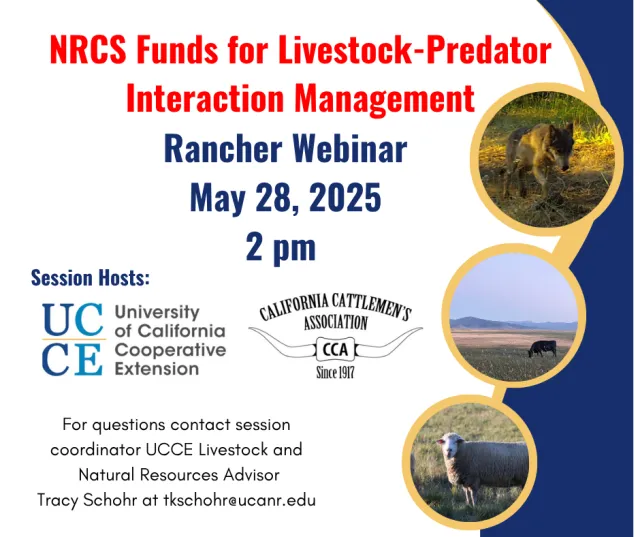 NRCS Funds for Livestock-Predator Interaction Management

Rancher Webinar
May 28, 2025
2 pm

Session Hosts:

UC
CE
University of California Cooperative Extension

CALIFORNIA CATTLEMEN'S ASSOCIATION
CCA
Since 1917

For questions contact session coordinator UCCE Livestock and Natural Resources Advisor Tracy Schohr at tkschohr@ucanr.edu